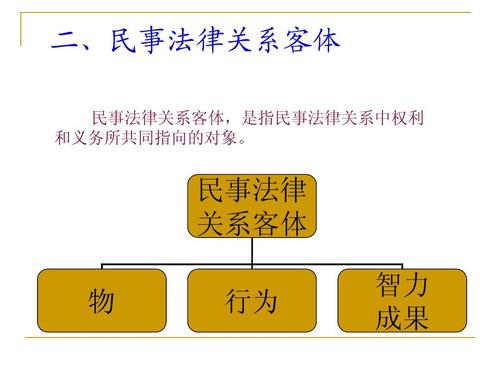 二、民事法律关系客体

民事法律关系客体，是指民事法律关系中权利和义务所共同指向的对象。

民事法律关系客体

物

行为

智力成果